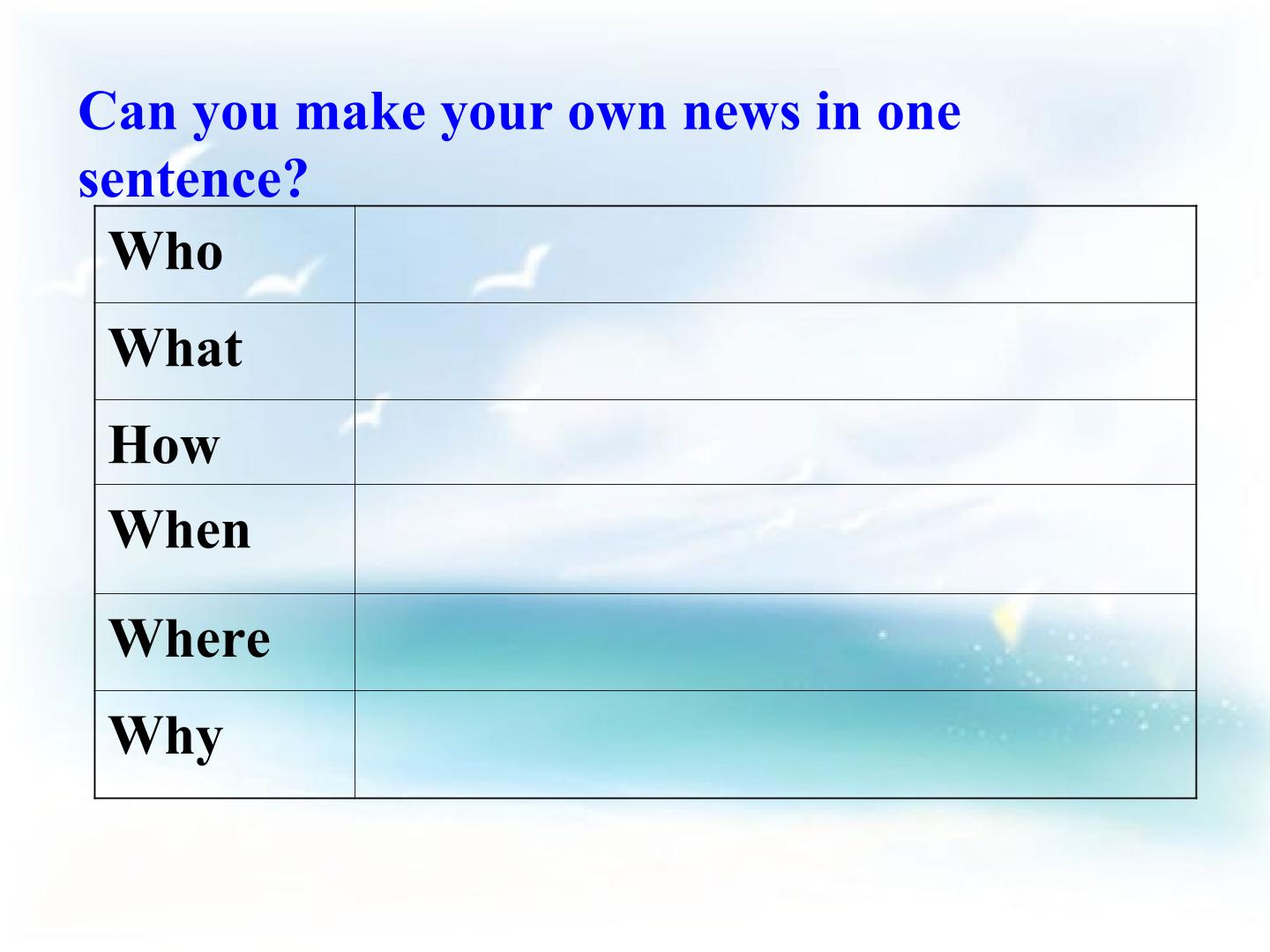 Can you make your own news in one sentence?

| Who | |
|---|---|
| What | |
| How | |
| When | |
| Where | |
| Why | |